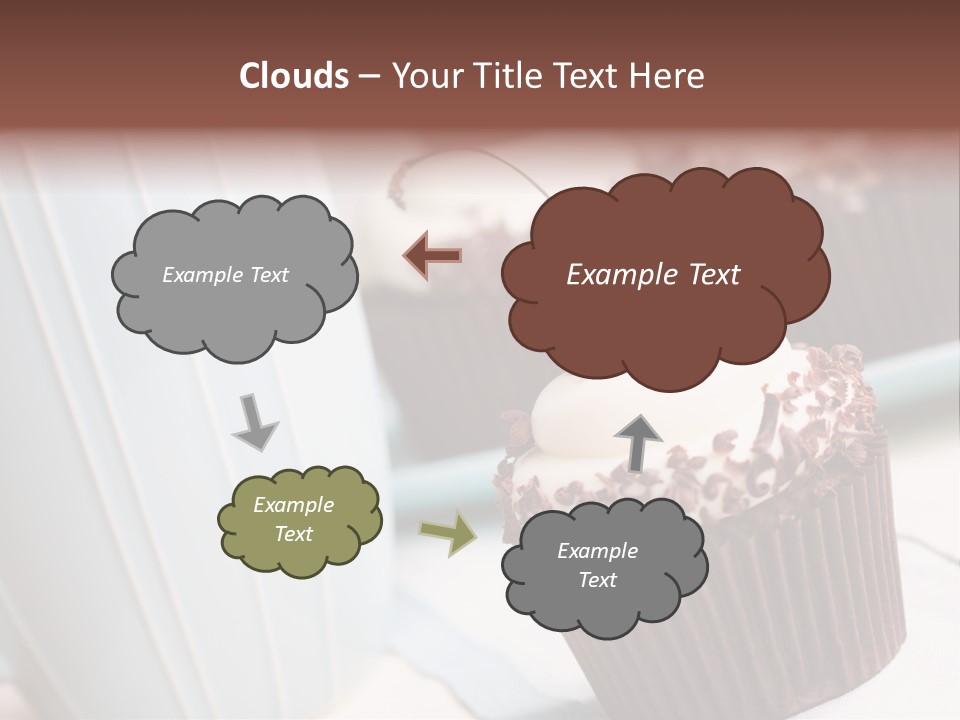 Clouds – Your Title Text Here

Example Text

Example Text

Example Text

Example Text